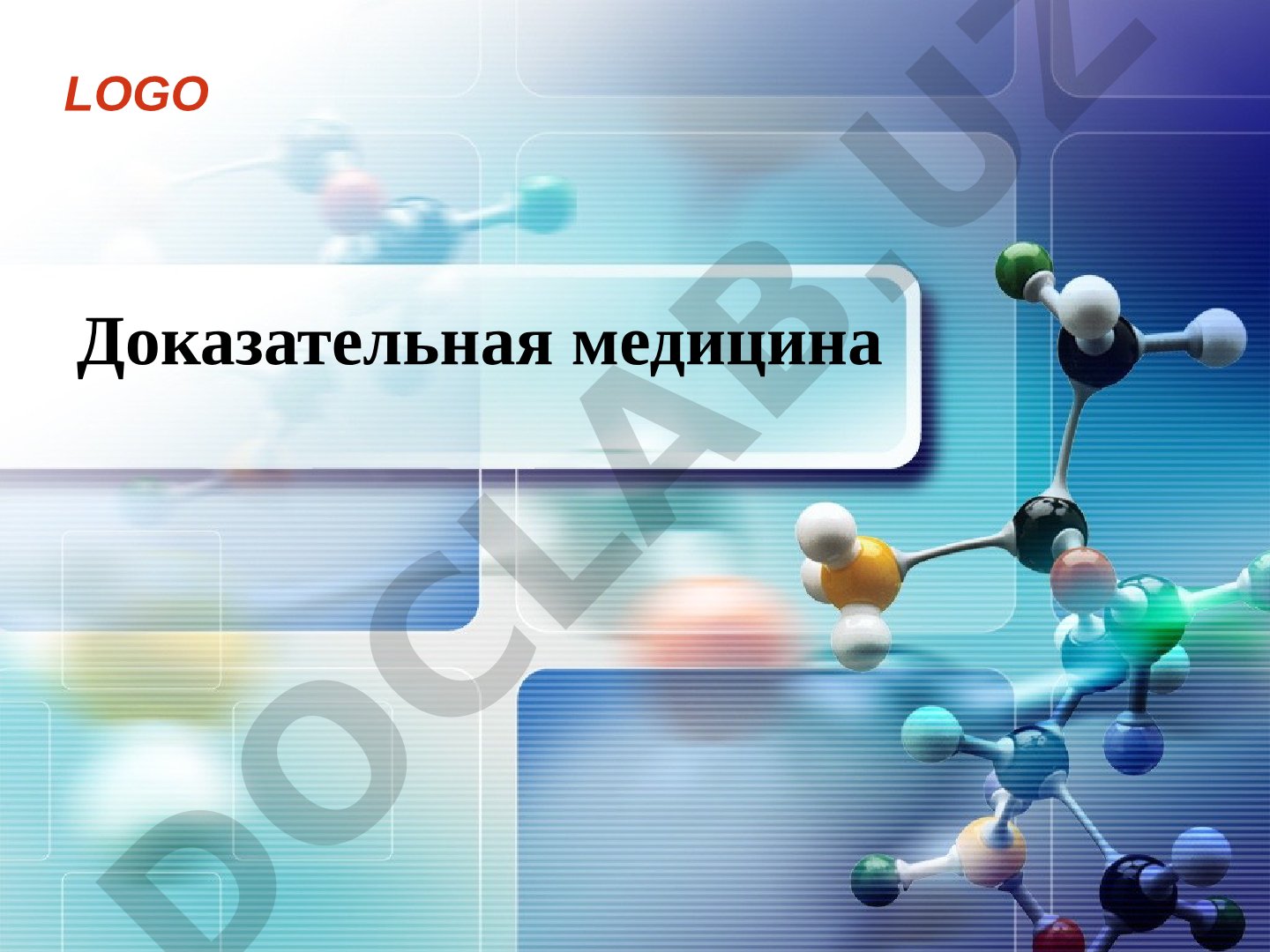 LOGO

Доказательная медицина

DOCLAB.UZ